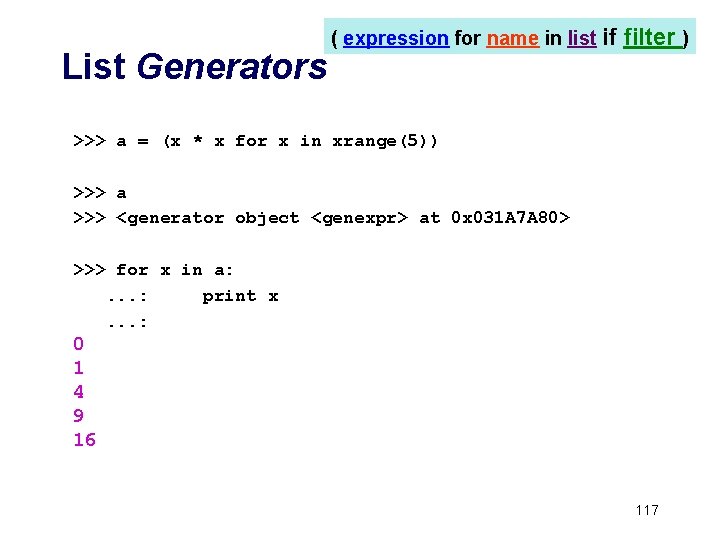 ( expression for name in list if filter )

List Generators

>>> a = (x * x for x in xrange(5))

>>> a
>>> <generator object <genexpr> at 0x031A7A80>

>>> for x in a:
...:     print x
...:
0
1
4
9
16

117